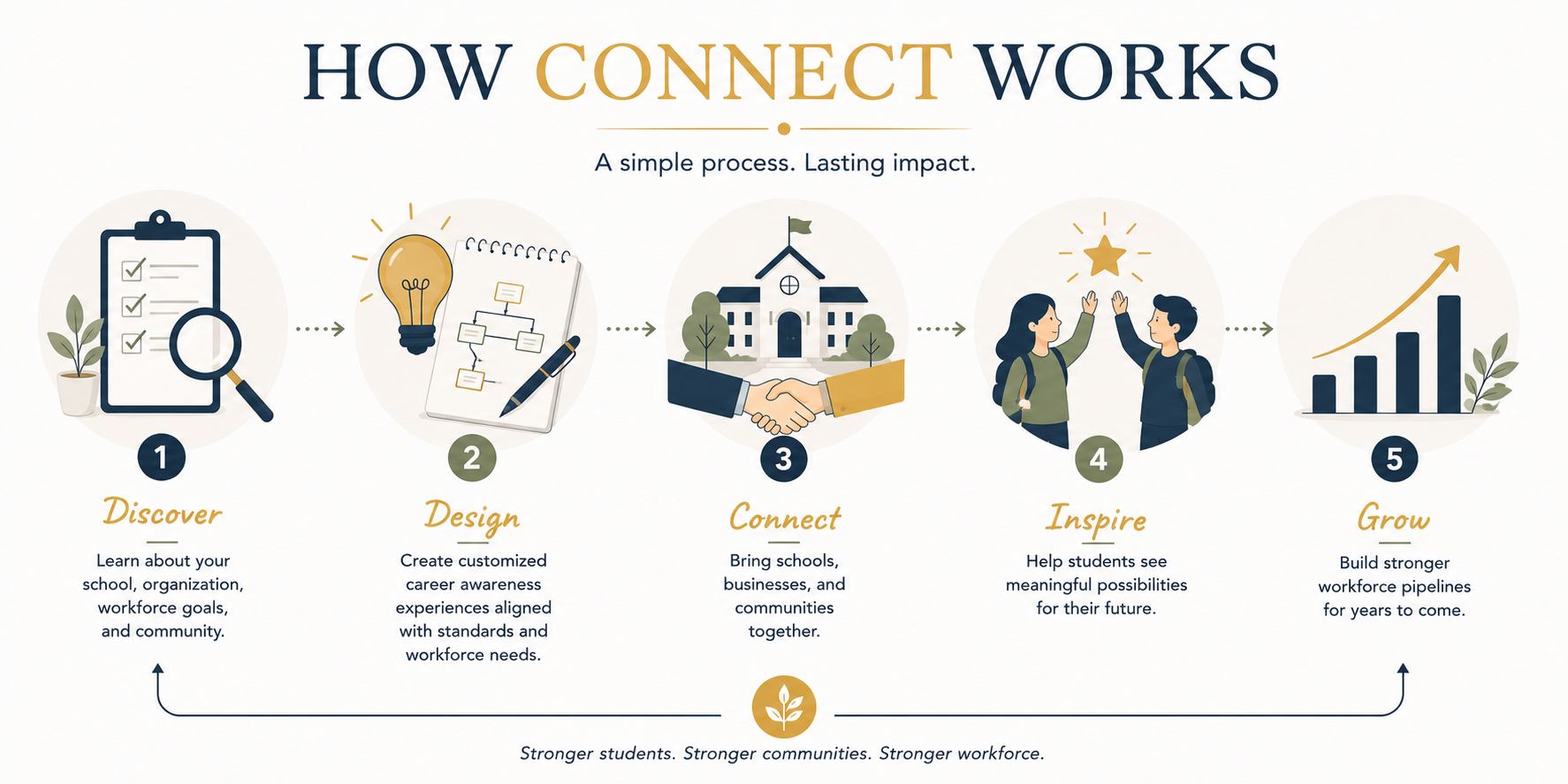 HOW CONNECT WORKS

A simple process. Lasting impact.

1
Discover
Learn about your school, organization, workforce goals, and community.

2
Design
Create customized career awareness experiences aligned with standards and workforce needs.

3
Connect
Bring schools, businesses, and communities together.

4
Inspire
Help students see meaningful possibilities for their future.

5
Grow
Build stronger workforce pipelines for years to come.

Stronger students. Stronger communities. Stronger workforce.